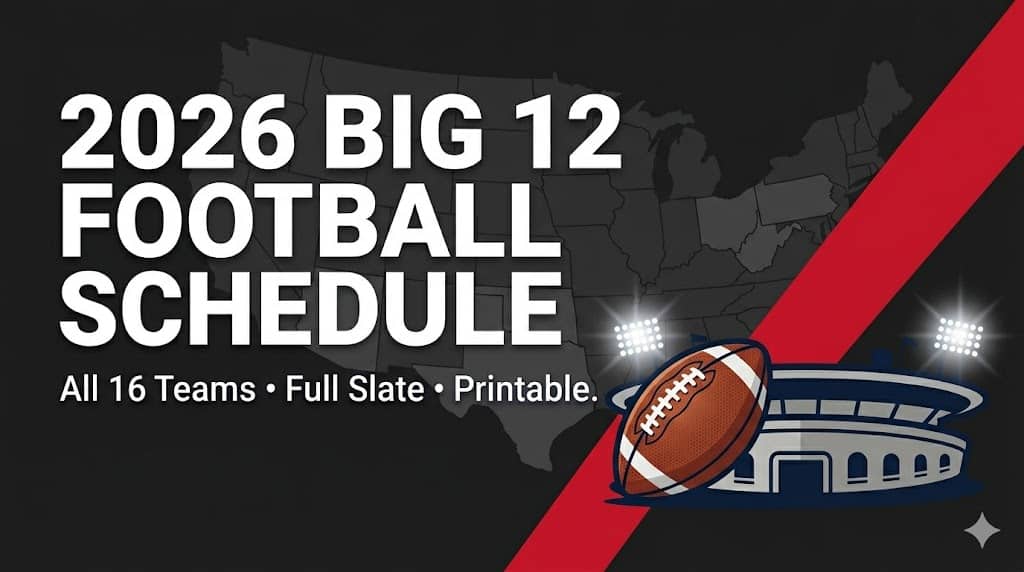 2026 BIG 12 FOOTBALL SCHEDULE

All 16 Teams • Full Slate • Printable.